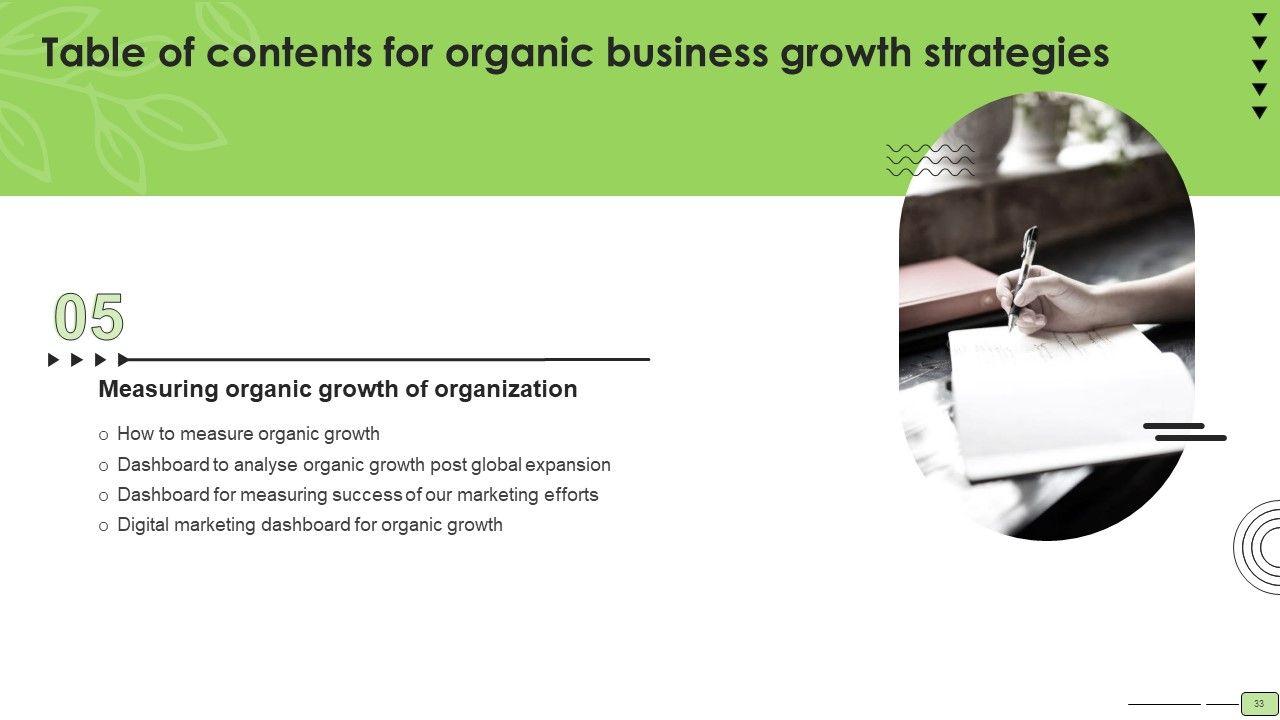 Table of contents for organic business growth strategies

05

Measuring organic growth of organization

o How to measure organic growth
o Dashboard to analyse organic growth post global expansion
o Dashboard for measuring success of our marketing efforts
o Digital marketing dashboard for organic growth

33